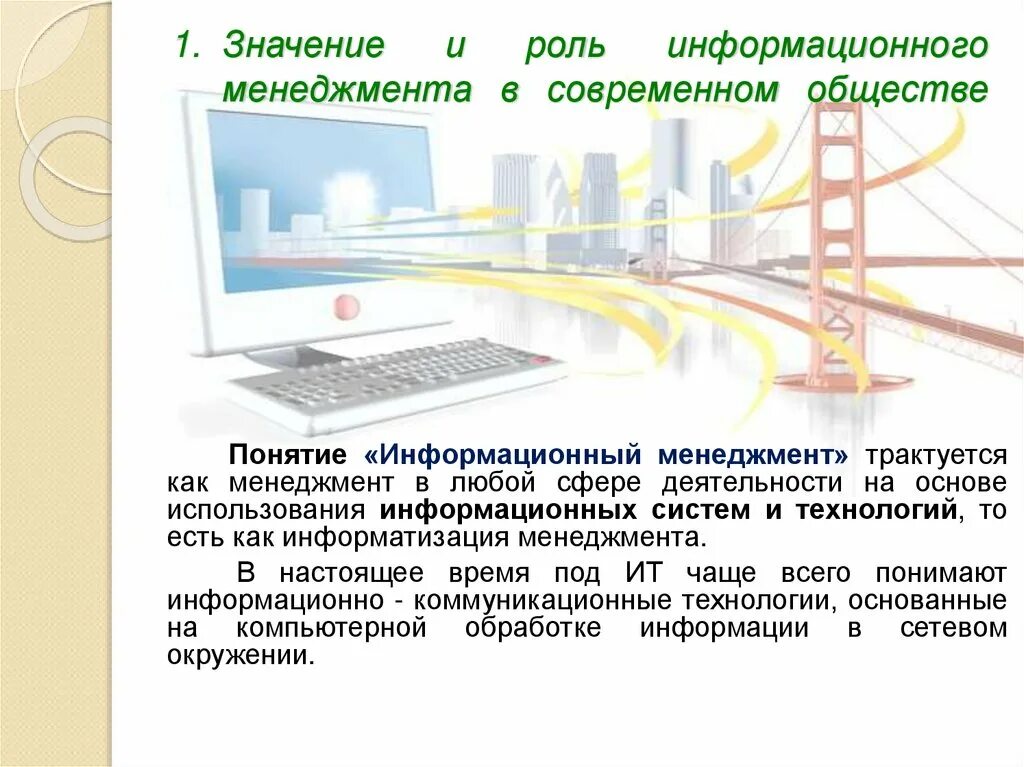 1. Значение и роль информационного менеджмента в современном обществе

Понятие «Информационный менеджмент» трактуется как менеджмент в любой сфере деятельности на основе использования информационных систем и технологий, то есть как информатизация менеджмента.

В настоящее время под ИТ чаще всего понимают информационно - коммуникационные технологии, основанные на компьютерной обработке информации в сетевом окружении.